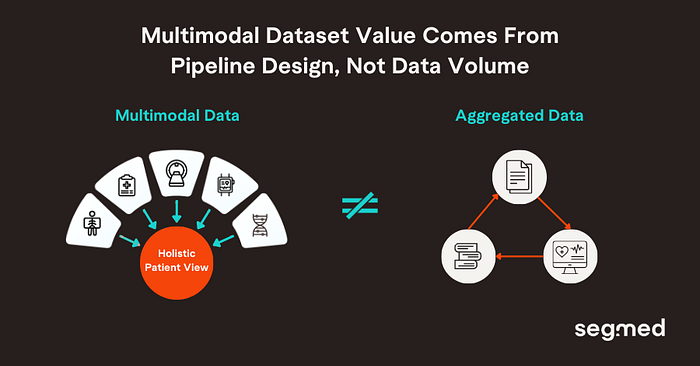 Multimodal Dataset Value Comes From Pipeline Design, Not Data Volume

Multimodal Data

Holistic Patient View

$\neq$

Aggregated Data

segmed